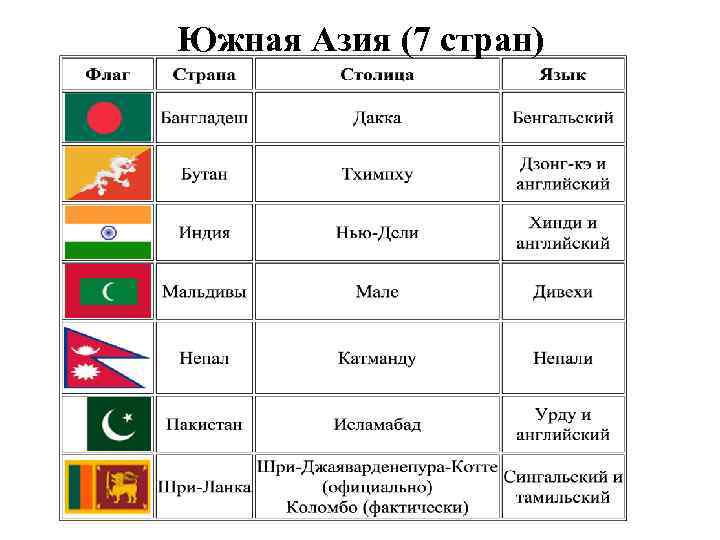 Южная Азия (7 стран)

| Флаг | Страна | Столица | Язык |
|---|---|---|---|
| | Бангладеш | Дакка | Бенгальский |
| | Бутан | Тхимпху | Дзонг-кэ и английский |
| | Индия | Нью-Дели | Хинди и английский |
| | Мальдивы | Мале | Дивехи |
| | Непал | Катманду | Непали |
| | Пакистан | Исламабад | Урду и английский |
| | Шри-Ланка | Шри-Джаяварденепура-Котте (официально) Коломбо (фактически) | Сингальский и тамильский |